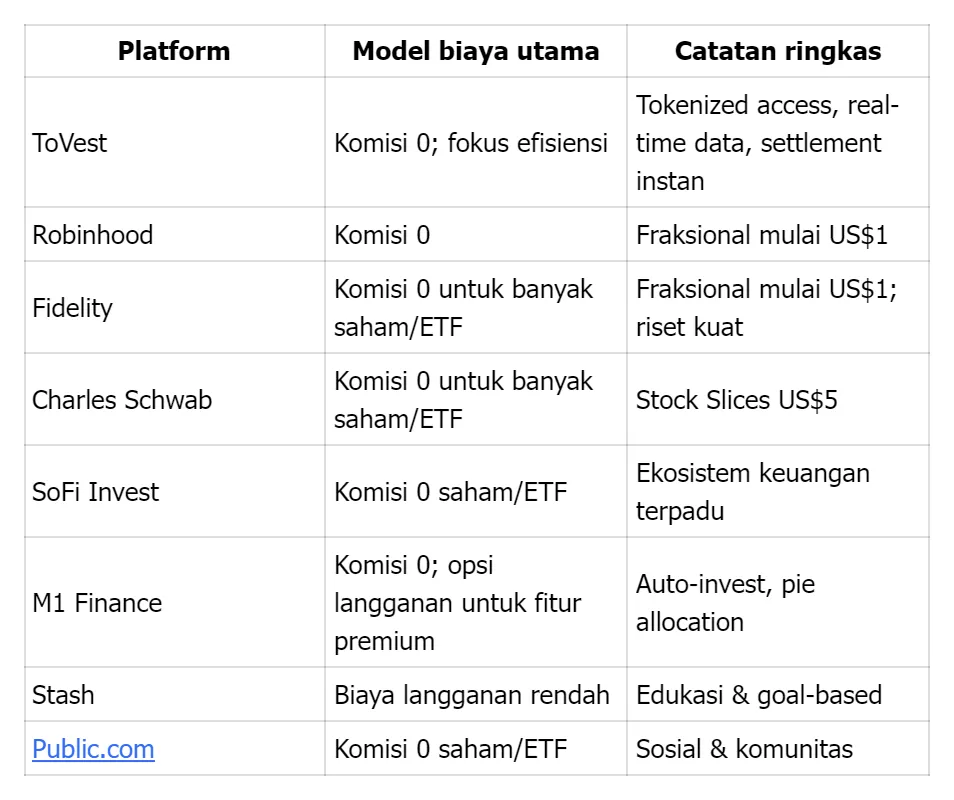 | Platform | Model biaya utama | Catatan ringkas |
|---|---|---|
| ToVest | Komisi 0; fokus efisiensi | Tokenized access, real-time data, settlement instan |
| Robinhood | Komisi 0 | Fraksional mulai US\$1 |
| Fidelity | Komisi 0 untuk banyak saham/ETF | Fraksional mulai US\$1; riset kuat |
| Charles Schwab | Komisi 0 untuk banyak saham/ETF | Stock Slices US\$5 |
| SoFi Invest | Komisi 0 saham/ETF | Ekosistem keuangan terpadu |
| M1 Finance | Komisi 0; opsi langganan untuk fitur premium | Auto-invest, pie allocation |
| Stash | Biaya langganan rendah | Edukasi & goal-based |
| Public.com | Komisi 0 saham/ETF | Sosial & komunitas |